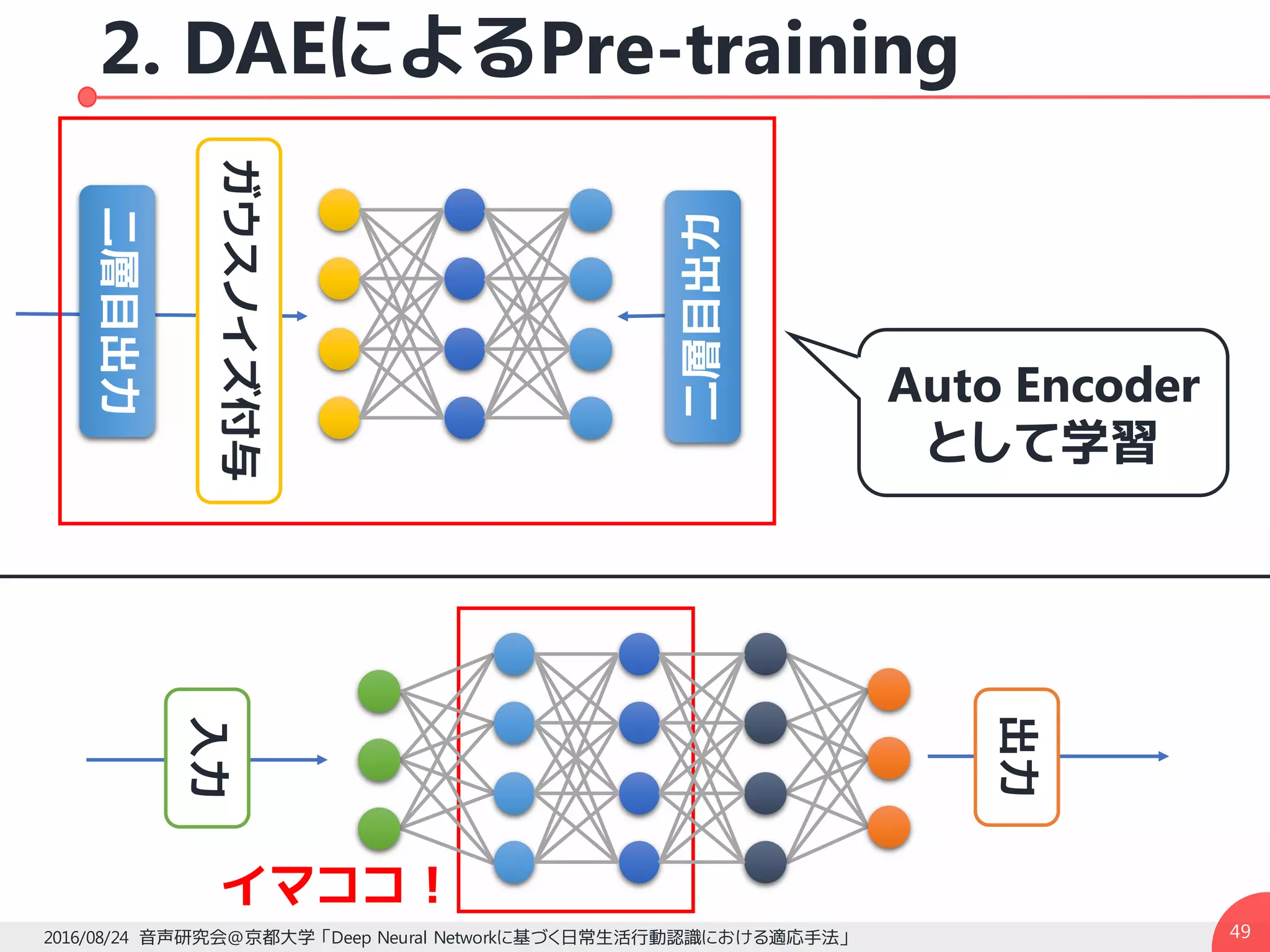 2. DAEによるPre-training

二層目出力

ガウスノイズ付与

二層目出力

Auto Encoder として学習

入力

出力

イマココ！

2016/08/24 音声研究会@京都大学「Deep Neural Networkに基づく日常生活行動認識における適応手法」

49